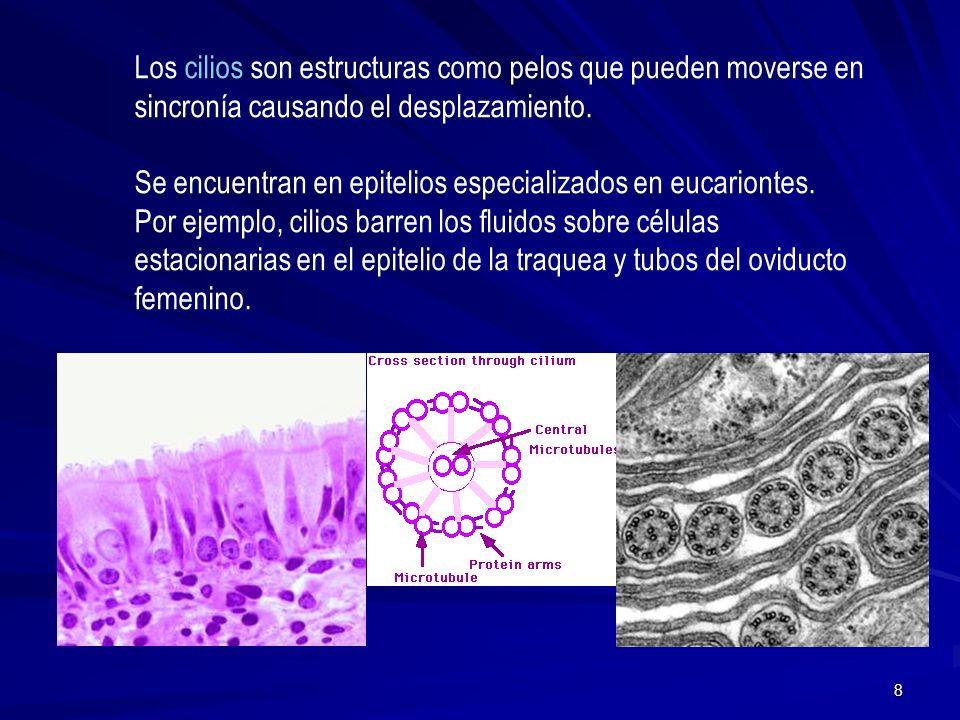 Los cilios son estructuras como pelos que pueden moverse en sincronía causando el desplazamiento.

Se encuentran en epitelios especializados en eucariontes. Por ejemplo, cilios barren los fluidos sobre células estacionarias en el epitelio de la traquea y tubos del oviducto femenino.

Cross section through cilium

Central Microtubules

Protein arms

Microtubule

8